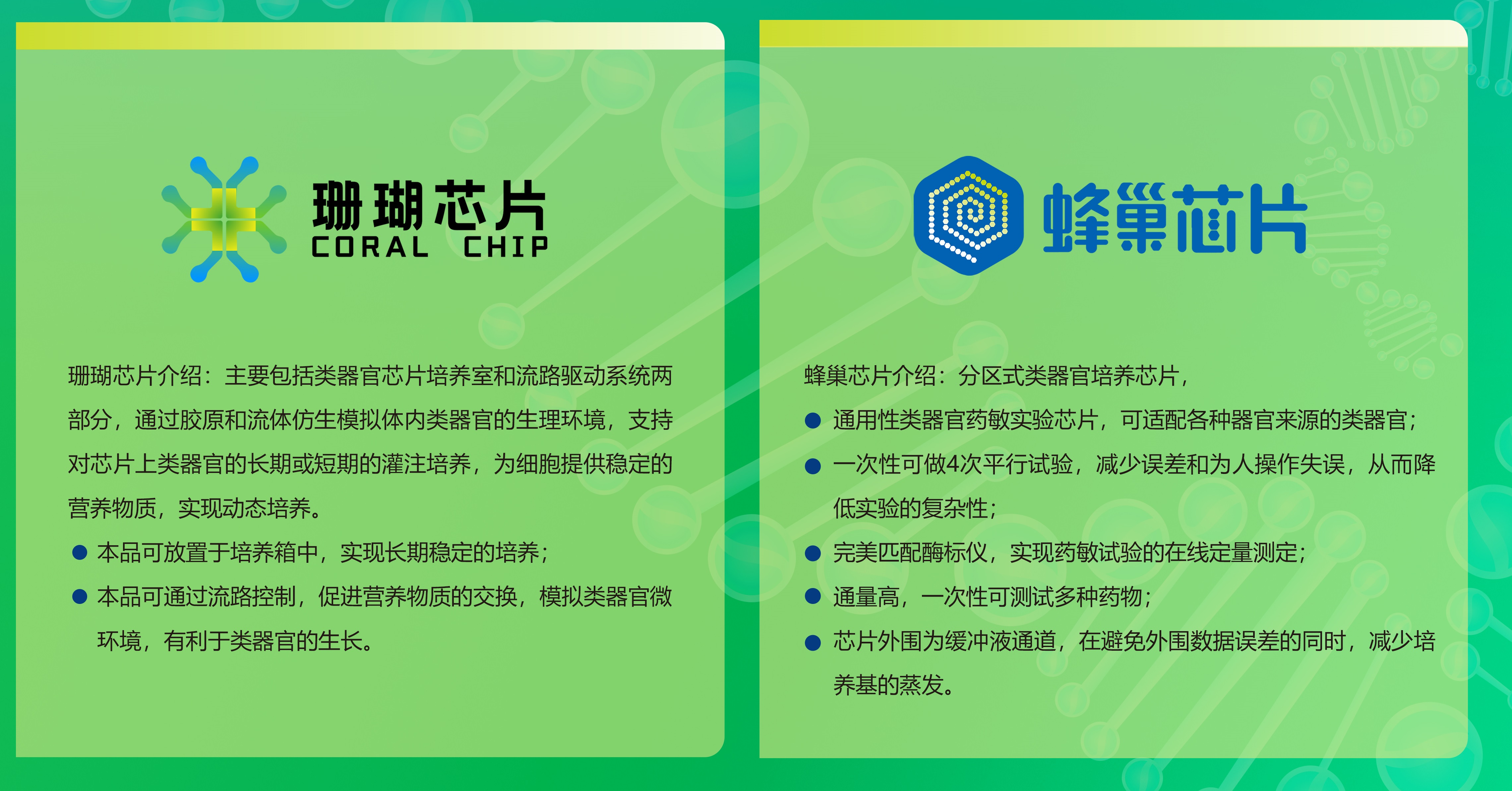 珊瑚芯片
CORAL CHIP

珊瑚芯片介绍：主要包括类器官芯片培养室和流路驱动系统两部分，通过胶原和流体仿生模拟体内类器官的生理环境，支持对芯片上类器官的长期或短期的灌注培养，为细胞提供稳定的营养物质，实现动态培养。

● 本品可放置于培养箱中，实现长期稳定的培养；
● 本品可通过流路控制，促进营养物质的交换，模拟类器官微环境，有利于类器官的生长。

蜂巢芯片

蜂巢芯片介绍：分区式类器官培养芯片，

● 通用性类器官药敏实验芯片，可适配各种器官来源的类器官；
● 一次性可做4次平行试验，减少误差和为人操作失误，从而降低实验的复杂性；
● 完美匹配酶标仪，实现药敏试验的在线定量测定；
● 通量高，一次性可测试多种药物；
● 芯片外围为缓冲液通道，在避免外围数据误差的同时，减少培养基的蒸发。